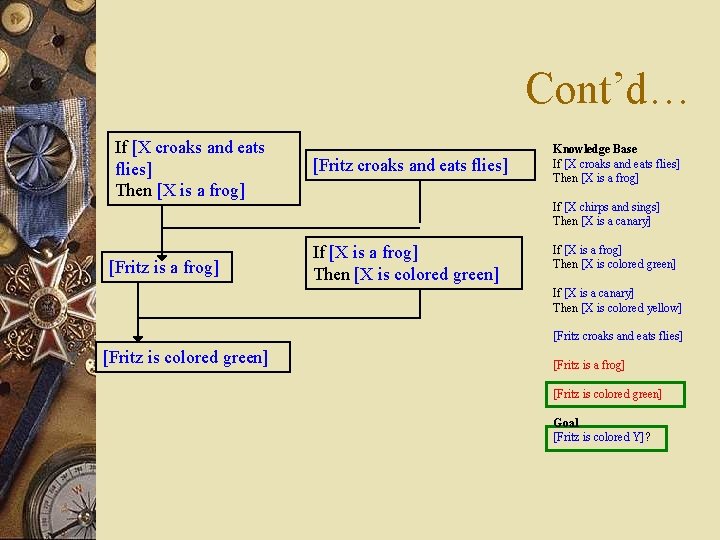 Cont'd…

If [X croaks and eats flies]
Then [X is a frog]

[Fritz croaks and eats flies]

[Fritz is a frog]

If [X is a frog]
Then [X is colored green]

[Fritz is colored green]

Knowledge Base
If [X croaks and eats flies]
Then [X is a frog]

If [X chirps and sings]
Then [X is a canary]

If [X is a frog]
Then [X is colored green]

If [X is a canary]
Then [X is colored yellow]

[Fritz croaks and eats flies]

[Fritz is a frog]

[Fritz is colored green]

Goal
[Fritz is colored Y]?